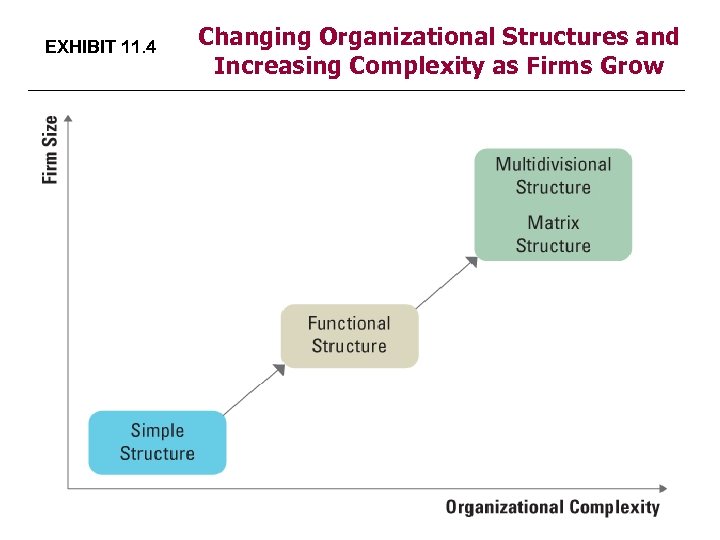 EXHIBIT 11.4

Changing Organizational Structures and Increasing Complexity as Firms Grow

Firm Size

Multidivisional Structure

Matrix Structure

Functional Structure

Simple Structure

Organizational Complexity